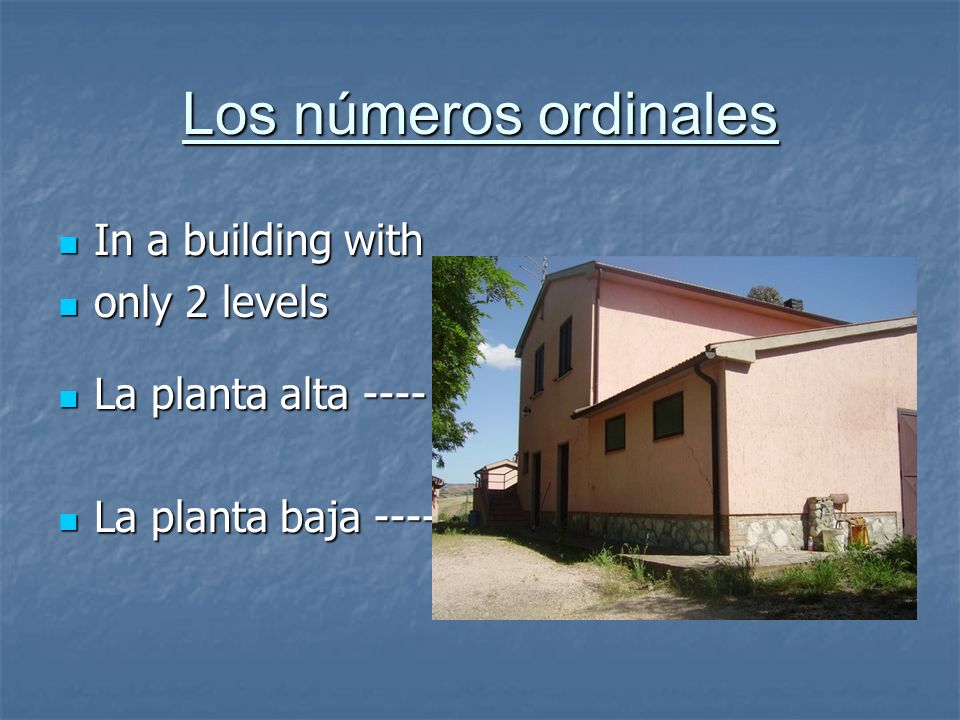 Los números ordinales

In a building with

only 2 levels

La planta alta ----

La planta baja ----